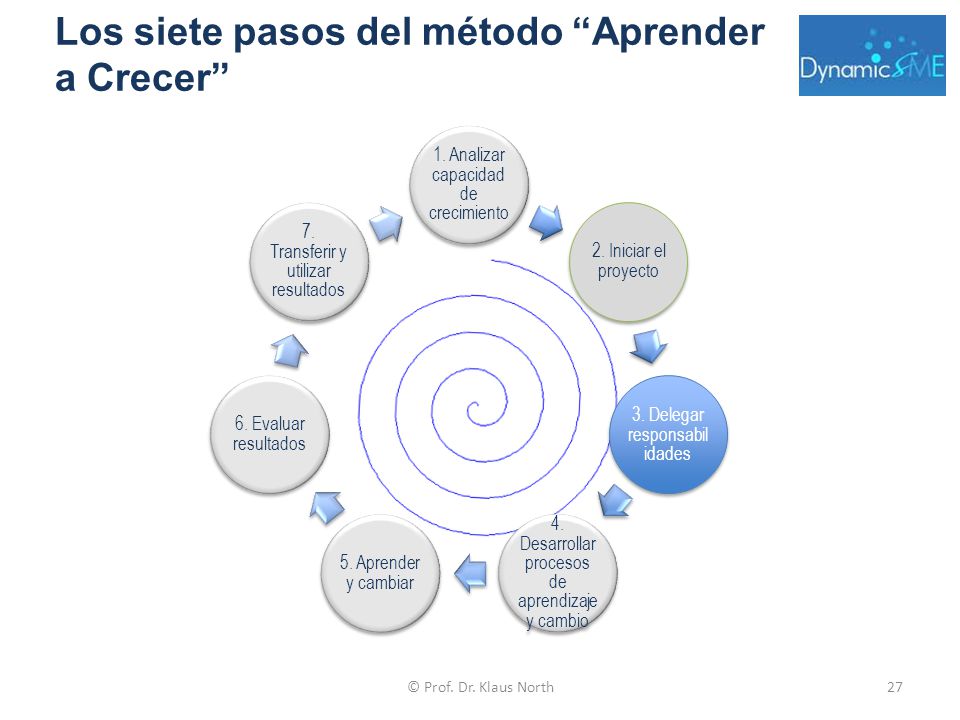 Los siete pasos del método “Aprender a Crecer”

DynamicSME

1. Analizar capacidad de crecimiento

2. Iniciar el proyecto

3. Delegar responsabil idades

4. Desarrollar procesos de aprendizaje y cambio

5. Aprender y cambiar

6. Evaluar resultados

7. Transferir y utilizar resultados

© Prof. Dr. Klaus North

27